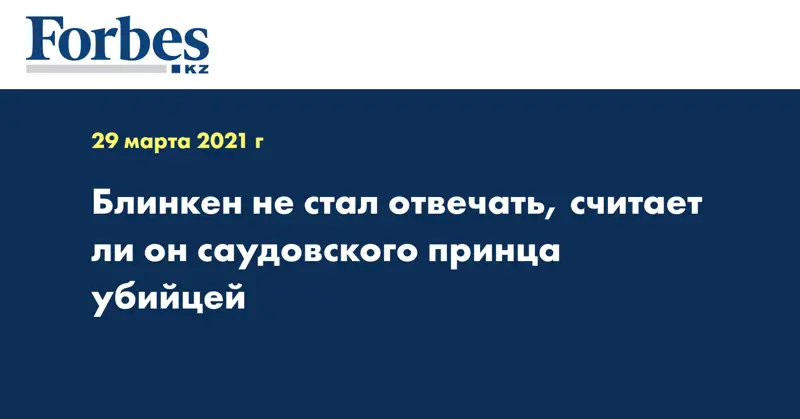 Forbes KZ

29 марта 2021 г

Блинкен не стал отвечать, считает ли он саудовского принца убийцей